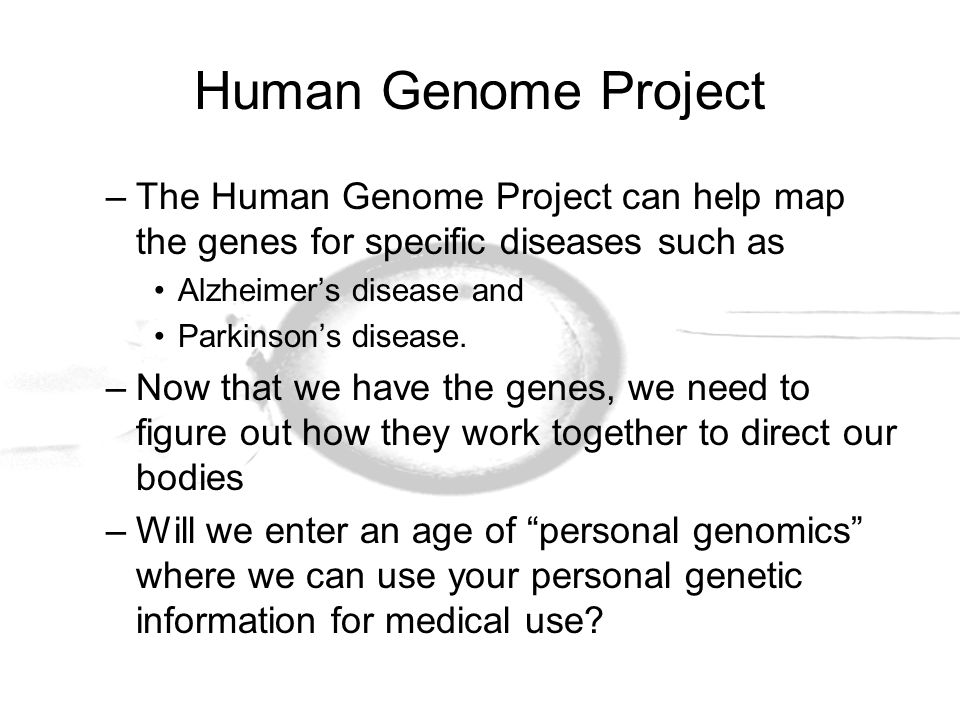 Human Genome Project

– The Human Genome Project can help map the genes for specific diseases such as

• Alzheimer’s disease and

• Parkinson’s disease.

– Now that we have the genes, we need to figure out how they work together to direct our bodies

– Will we enter an age of “personal genomics” where we can use your personal genetic information for medical use?